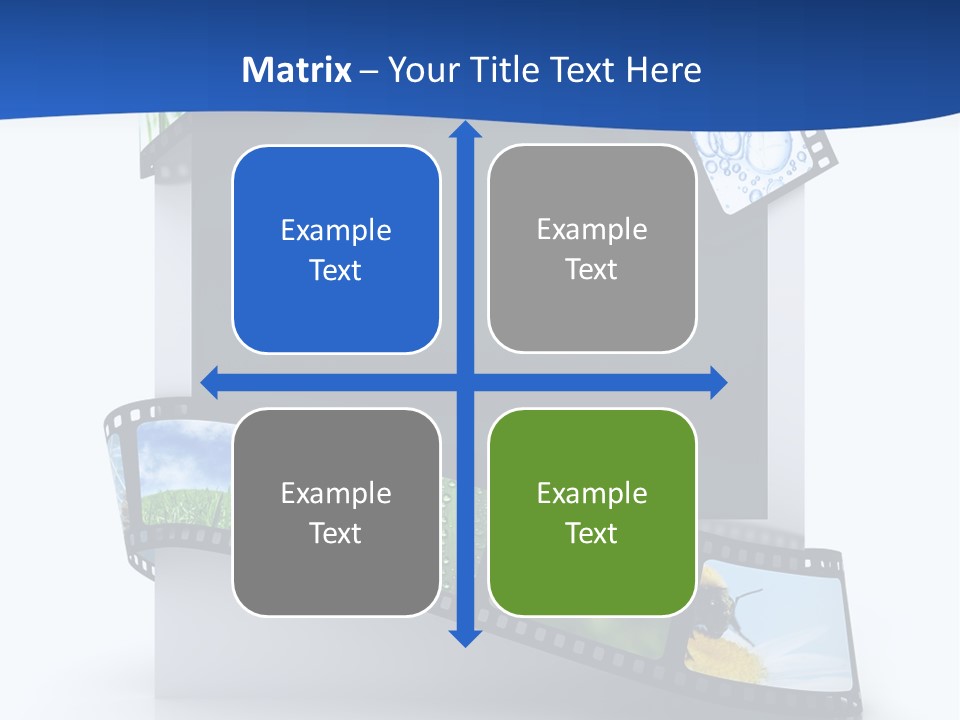 Matrix – Your Title Text Here

Example Text

Example Text

Example Text

Example Text